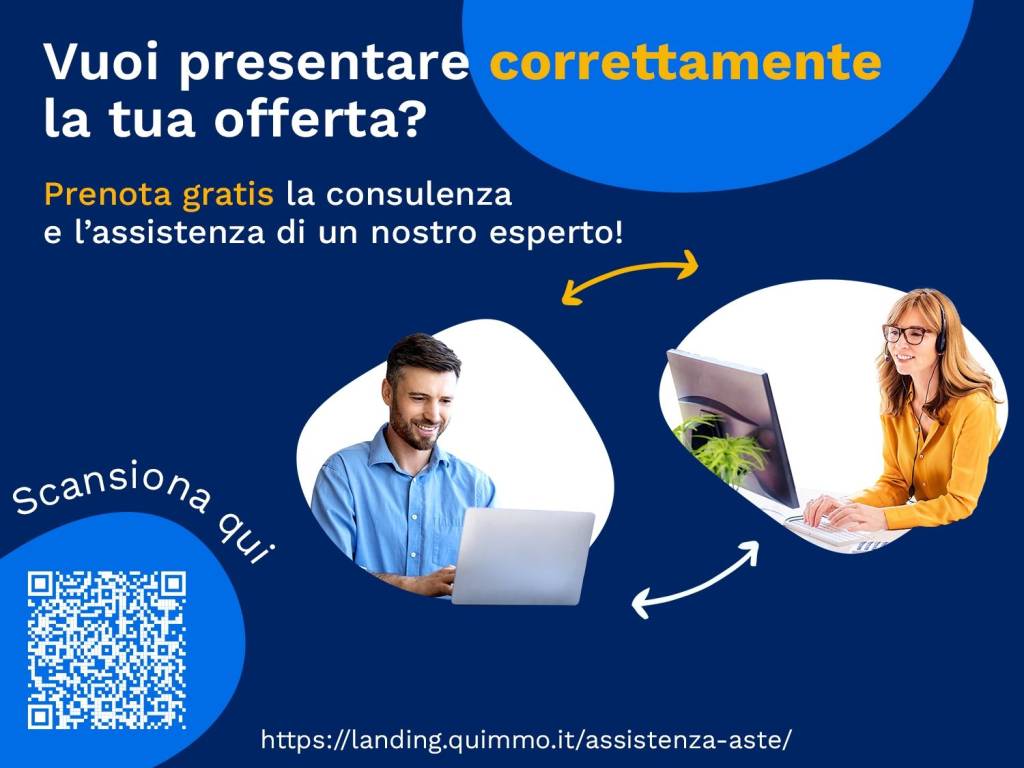 Vuoi presentare correttamente la tua offerta?

Prenota gratis la consulenza e l'assistenza di un nostro esperto!

Scansiona qui

https://landing.quimmo.it/assistenza-aste/